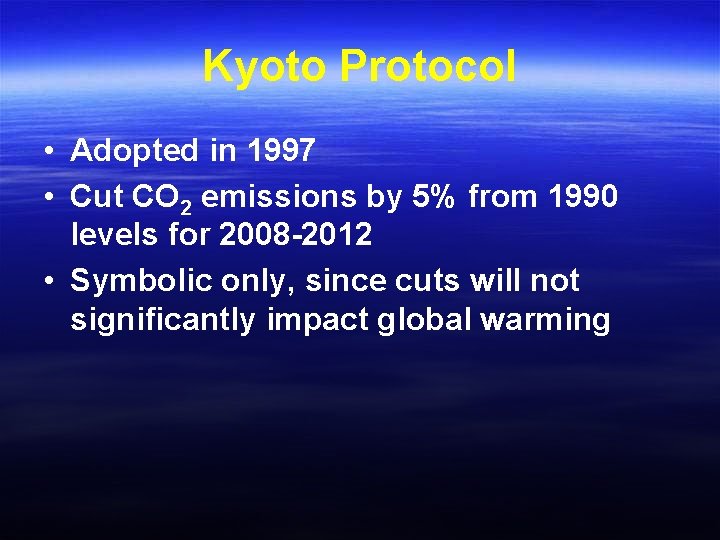 Kyoto Protocol

• Adopted in 1997
• Cut $CO_2$ emissions by 5% from 1990 levels for 2008-2012
• Symbolic only, since cuts will not significantly impact global warming